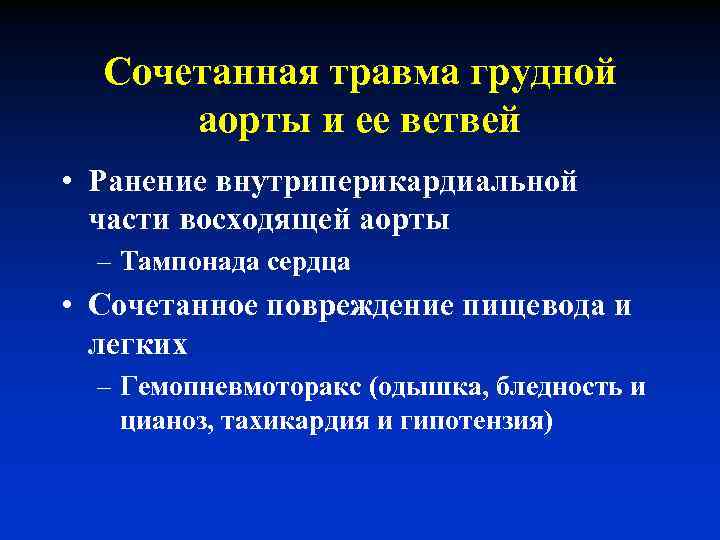 Сочетанная травма грудной аорты и ее ветвей

• Ранение внутриперикардиальной части восходящей аорты
– Тампонада сердца
• Сочетанное повреждение пищевода и легких
– Гемопневмоторакс (одышка, бледность и цианоз, тахикардия и гипотензия)